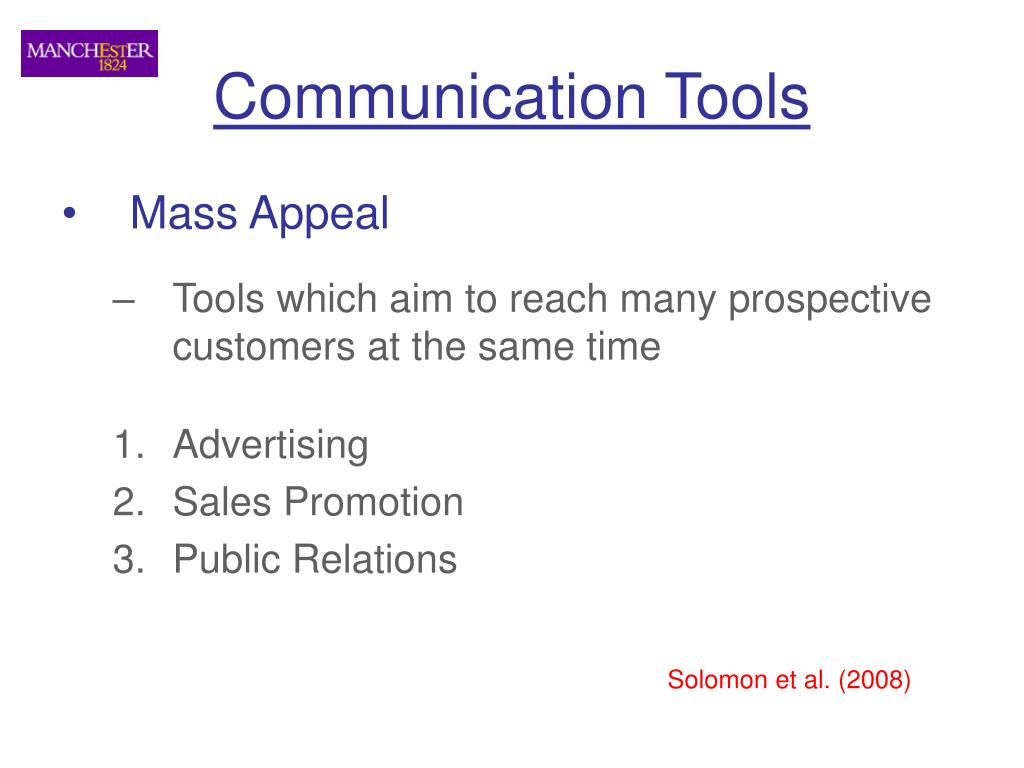 MANCHESTER
1824

Communication Tools

• Mass Appeal

– Tools which aim to reach many prospective customers at the same time

1. Advertising
2. Sales Promotion
3. Public Relations

Solomon et al. (2008)